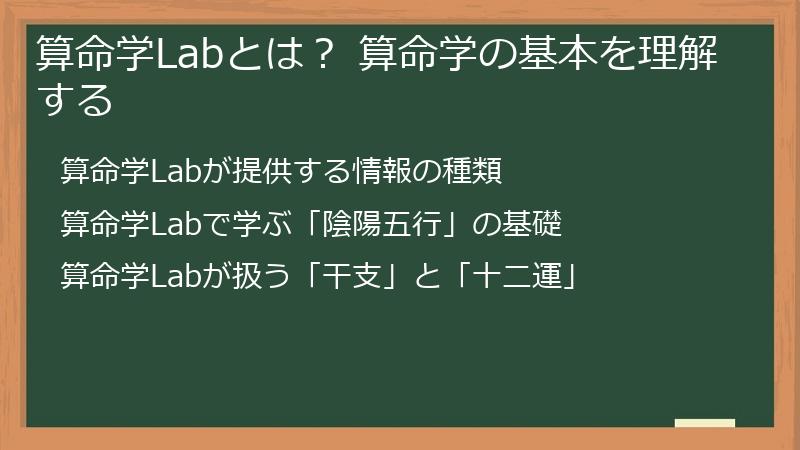 算命学Labとは？ 算命学の基本を理解する

算命学Labが提供する情報の種類

算命学Labで学ぶ「陰陽五行」の基礎

算命学Labが扱う「干支」と「十二運」